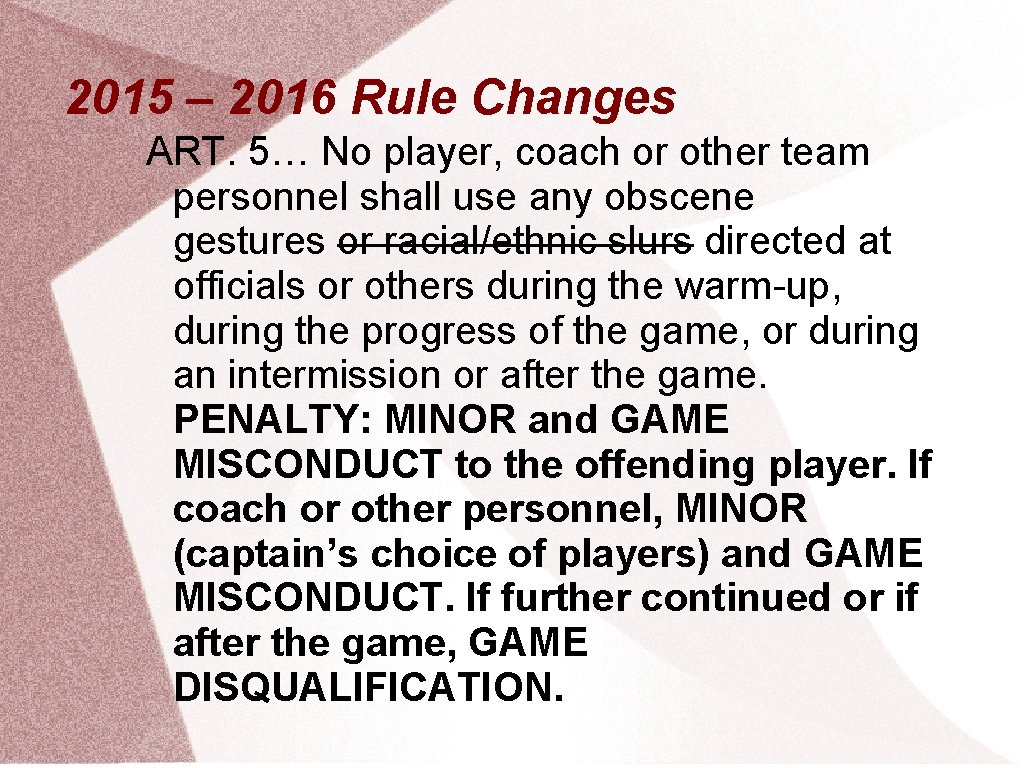 2015 – 2016 Rule Changes

ART. 5… No player, coach or other team personnel shall use any obscene gestures ~~or racial/ethnic slurs~~ directed at officials or others during the warm-up, during the progress of the game, or during an intermission or after the game. PENALTY: MINOR and GAME MISCONDUCT to the offending player. If coach or other personnel, MINOR (captain's choice of players) and GAME MISCONDUCT. If further continued or if after the game, GAME DISQUALIFICATION.